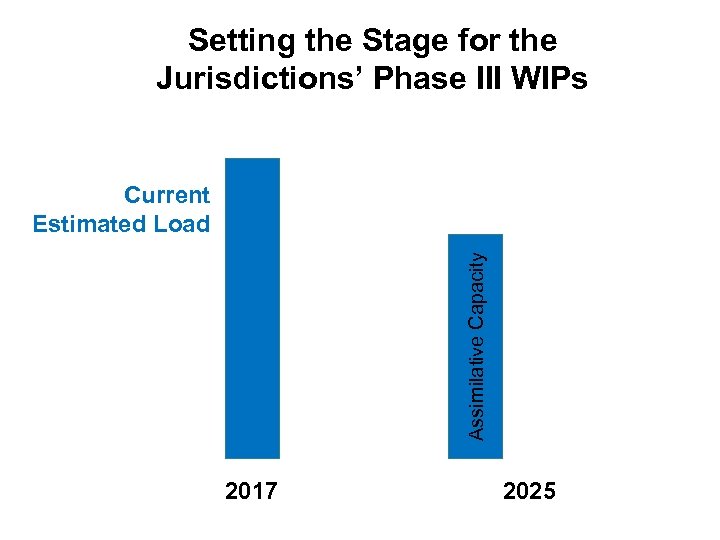 Setting the Stage for the Jurisdictions' Phase III WIPs

Current Estimated Load

Assimilative Capacity

2017

2025